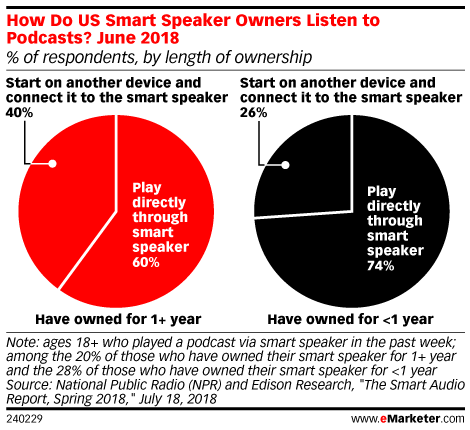 How Do US Smart Speaker Owners Listen to Podcasts? June 2018

% of respondents, by length of ownership

Start on another device and connect it to the smart speaker 40%

Play directly through smart speaker 60%

Have owned for 1+ year

Start on another device and connect it to the smart speaker 26%

Play directly through smart speaker 74%

Have owned for <1 year

Note: ages 18+ who played a podcast via smart speaker in the past week; among the 20% of those who have owned their smart speaker for 1+ year and the 28% of those who have owned their smart speaker for <1 year

Source: National Public Radio (NPR) and Edison Research, "The Smart Audio Report, Spring 2018," July 18, 2018

240229

www.eMarketer.com